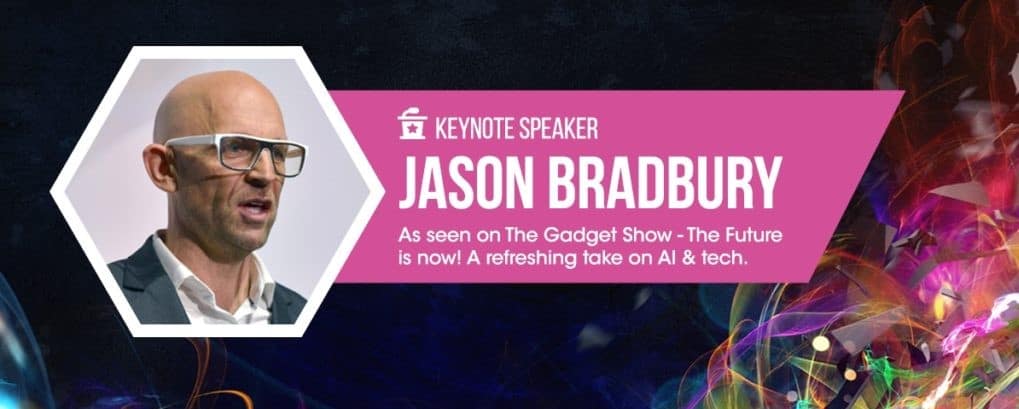 KEYNOTE SPEAKER
JASON BRADBURY
As seen on The Gadget Show - The Future is now! A refreshing take on AI & tech.